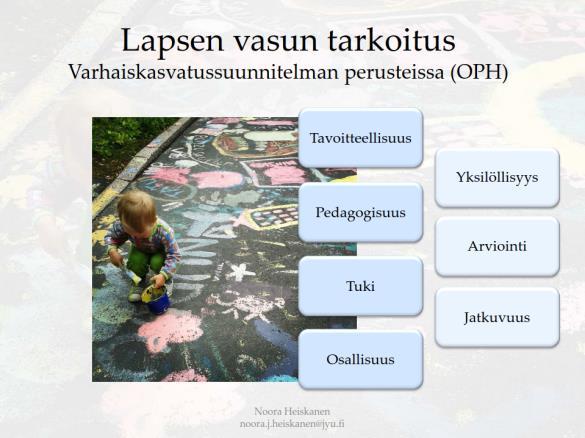 Lapsen vasun tarkoitus
Varhaiskasvatussuunnitelman perusteissa (OPH)

Tavoitteellisuus

Pedagogisuus

Tuki

Osallisuus

Yksilöllisyys

Arviointi

Jatkuvuus

Noora Heiskanen
noora.j.heiskanen@jyu.fi